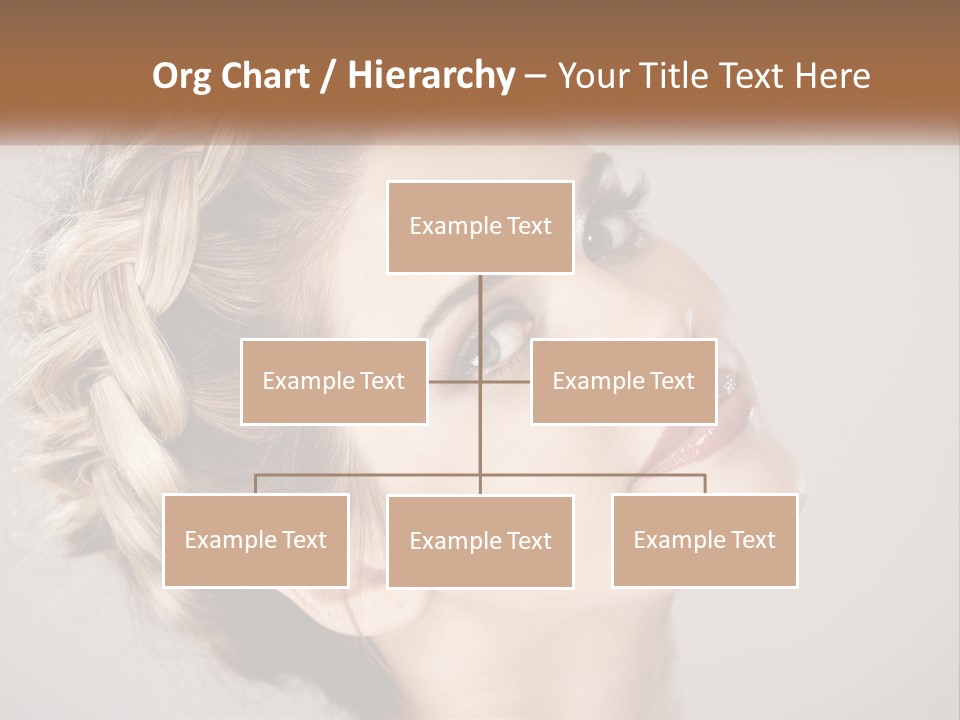 Org Chart / Hierarchy – Your Title Text Here

Example Text

Example Text

Example Text

Example Text

Example Text

Example Text